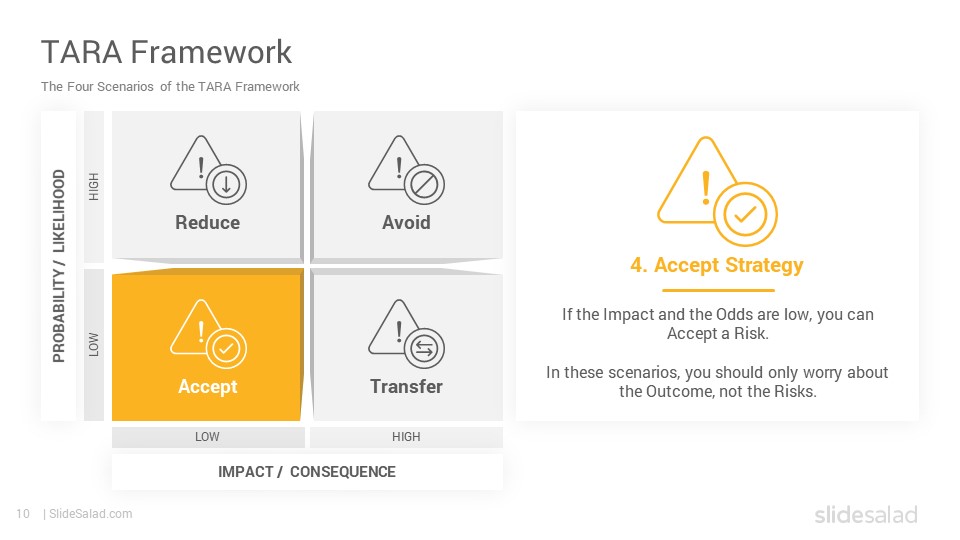 TARA Framework

The Four Scenarios of the TARA Framework

PROBABILITY / LIKELIHOOD

HIGH

LOW

Reduce

Avoid

Accept

Transfer

LOW

HIGH

IMPACT / CONSEQUENCE

4. Accept Strategy

If the Impact and the Odds are low, you can Accept a Risk.

In these scenarios, you should only worry about the Outcome, not the Risks.

10 | SlideSalad.com

slidesalad